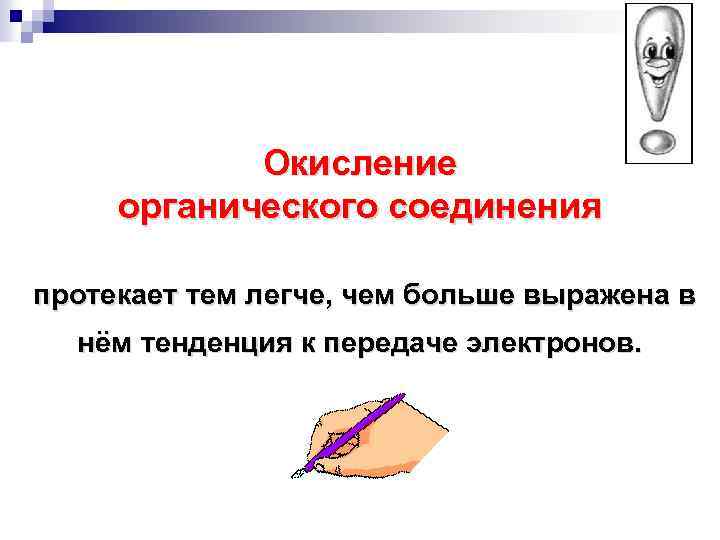 Окисление органического соединения

протекает тем легче, чем больше выражена в нём тенденция к передаче электронов.